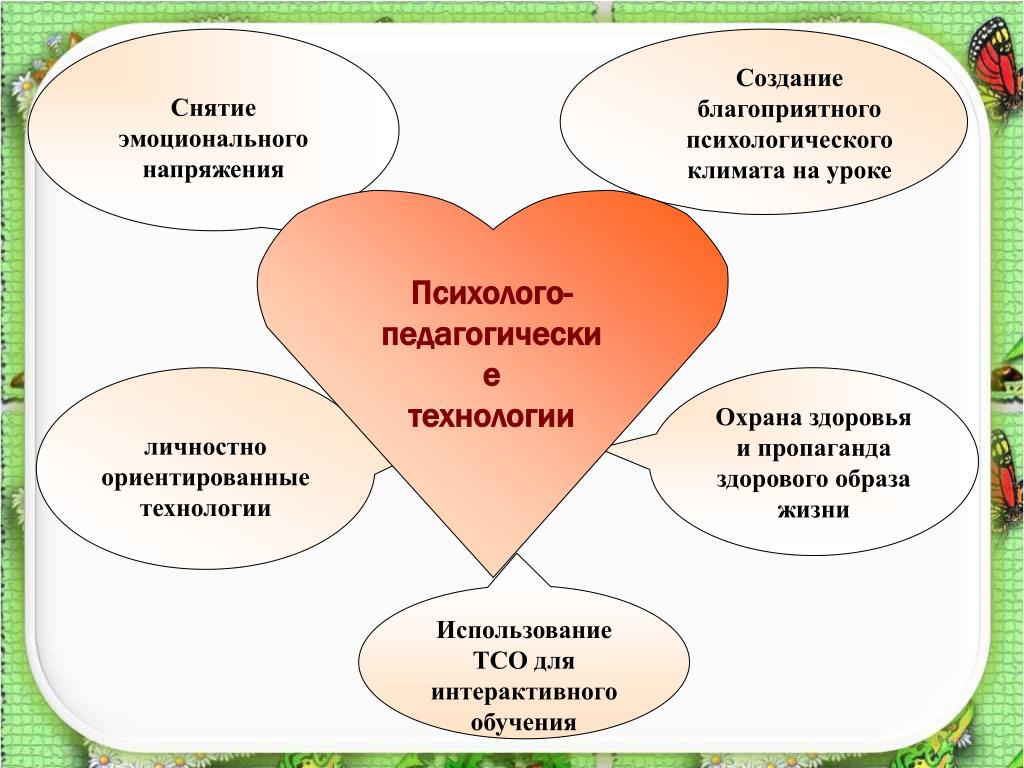 Снятие эмоционального напряжения

Создание благоприятного психологического климата на уроке

Психолого-педагогически е технологии

личностно ориентированные технологии

Охрана здоровья и пропаганда здорового образа жизни

Использование ТСО для интерактивного обучения